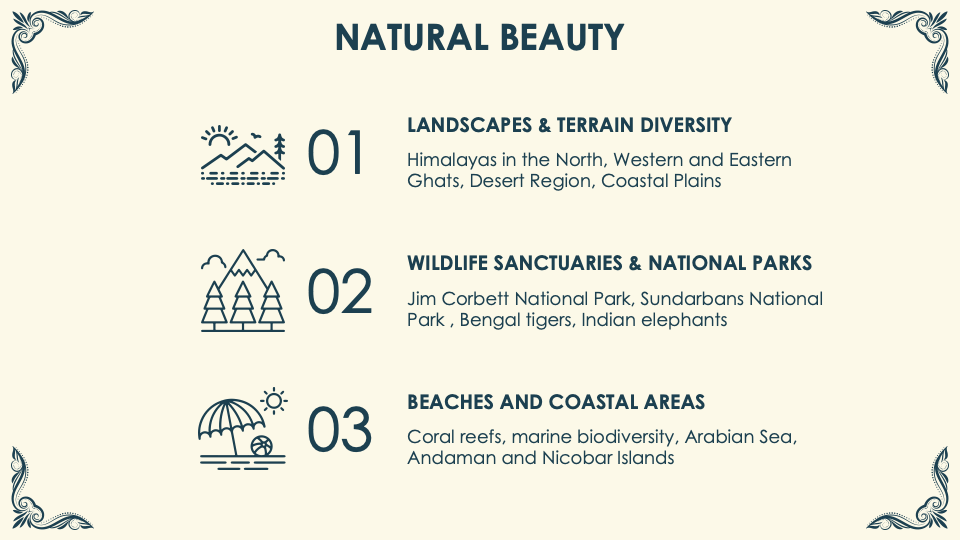 NATURAL BEAUTY

01

LANDSCAPES & TERRAIN DIVERSITY

Himalayas in the North, Western and Eastern Ghats, Desert Region, Coastal Plains

02

WILDLIFE SANCTUARIES & NATIONAL PARKS

Jim Corbett National Park, Sundarbans National Park , Bengal tigers, Indian elephants

03

BEACHES AND COASTAL AREAS

Coral reefs, marine biodiversity, Arabian Sea, Andaman and Nicobar Islands